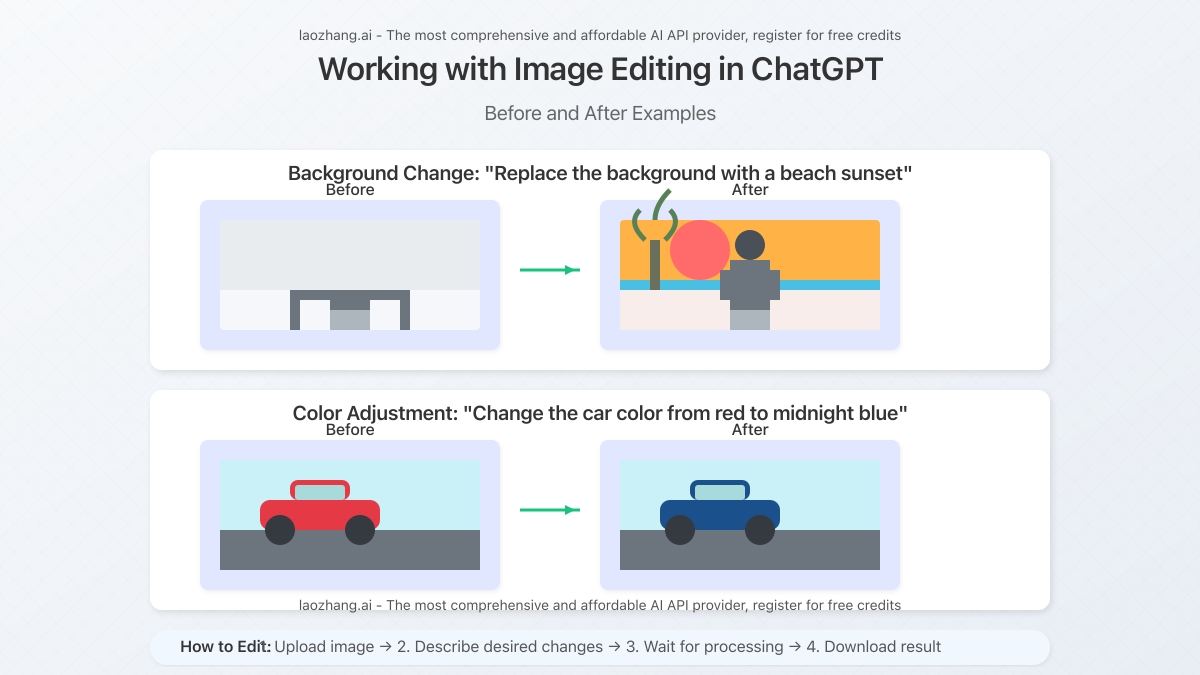 laozhang.ai - The most comprehensive and affordable AI API provider, register for free credits

Working with Image Editing in ChatGPT

Before and After Examples

Background Change: "Replace the background with a beach sunset"

Before

After

Color Adjustment: "Change the car color from red to midnight blue"

Before

After

laozhang.ai - The most comprehensive and affordable AI API provider, register for free credits

How to Edit: Upload image → 2. Describe desired changes → 3. Wait for processing → 4. Download result